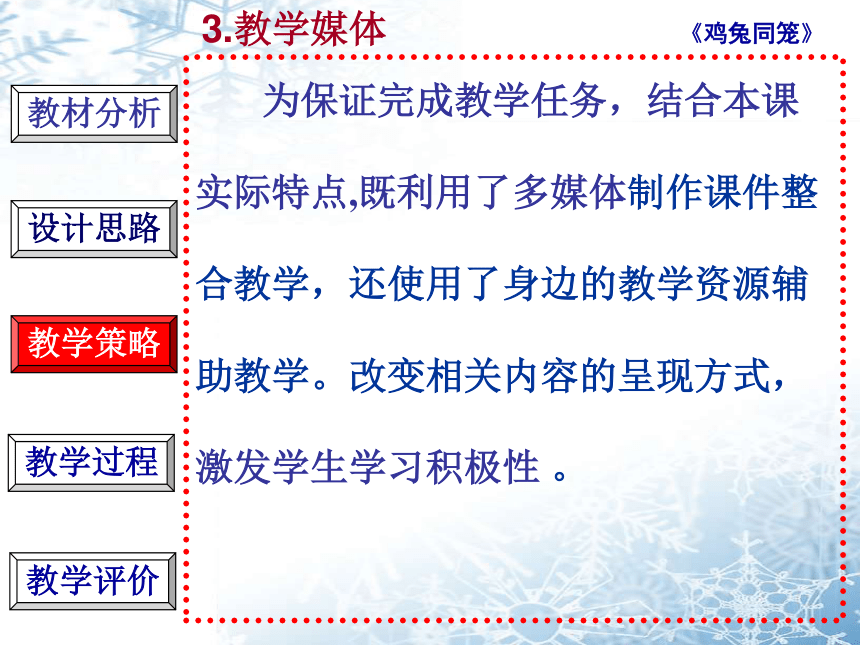 3.教学媒体

《鸡兔同笼》

教材分析

设计思路

教学策略

教学过程

教学评价

为保证完成教学任务，结合本课实际特点,既利用了多媒体制作课件整合教学，还使用了身边的教学资源辅助教学。改变相关内容的呈现方式，激发学生学习积极性 。